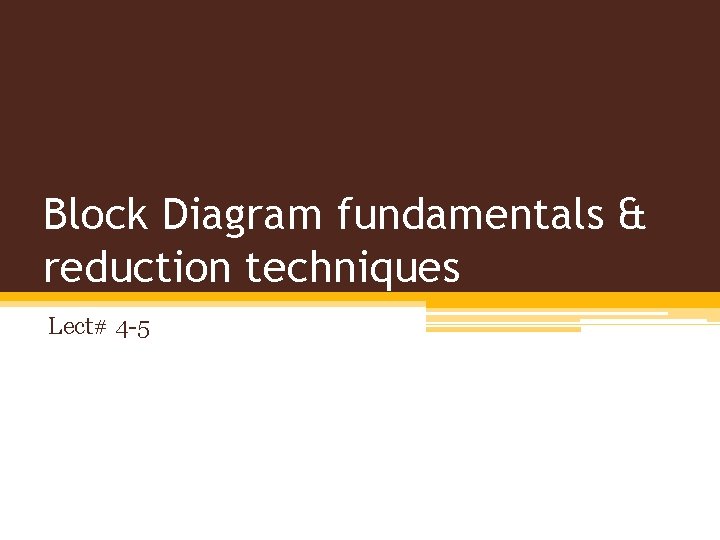 Block Diagram fundamentals & reduction techniques

Lect# 4-5